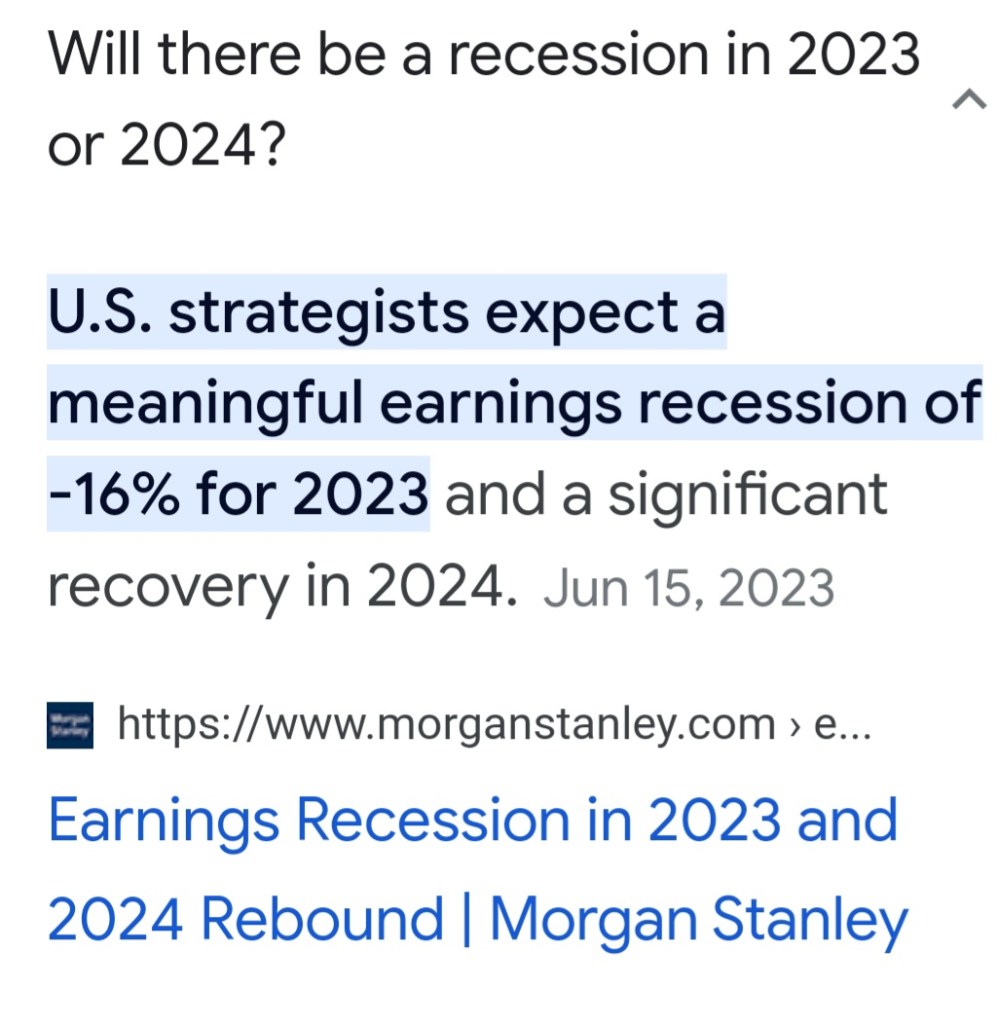 Will there be a recession in 2023 or 2024?

U.S. strategists expect a meaningful earnings recession of -16% for 2023 and a significant recovery in 2024. Jun 15, 2023

Morgan Stanley

https://www.morganstanley.com › e...

Earnings Recession in 2023 and 2024 Rebound | Morgan Stanley